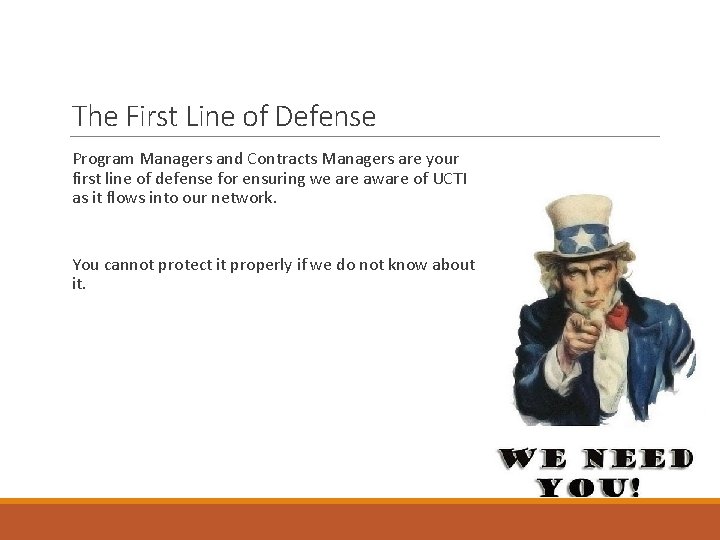 The First Line of Defense

Program Managers and Contracts Managers are your first line of defense for ensuring we are aware of UCTI as it flows into our network.

You cannot protect it properly if we do not know about it.

WE NEED YOU!